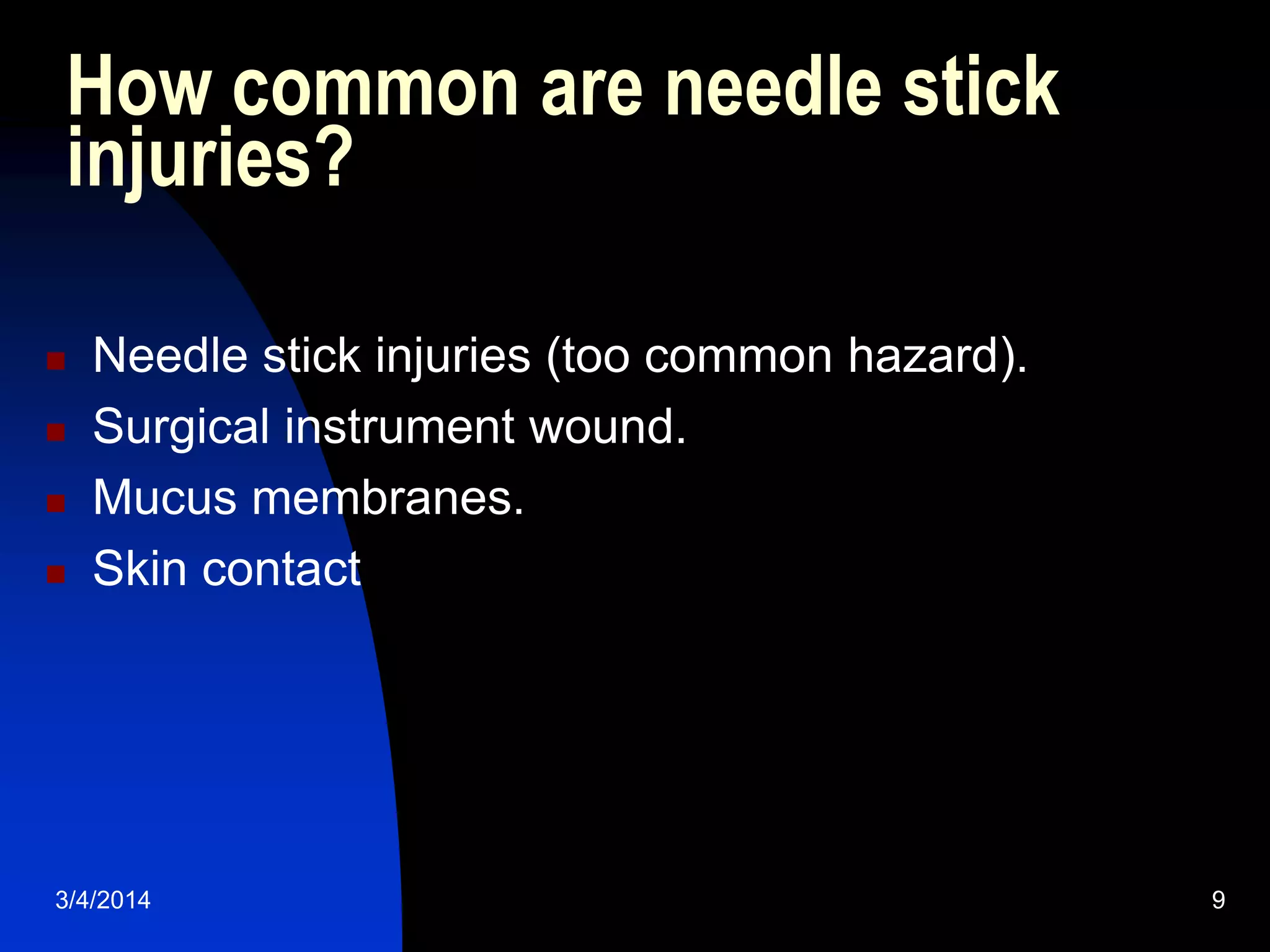 How common are needle stick injuries?

- Needle stick injuries (too common hazard).
- Surgical instrument wound.
- Mucus membranes.
- Skin contact

3/4/2014

9